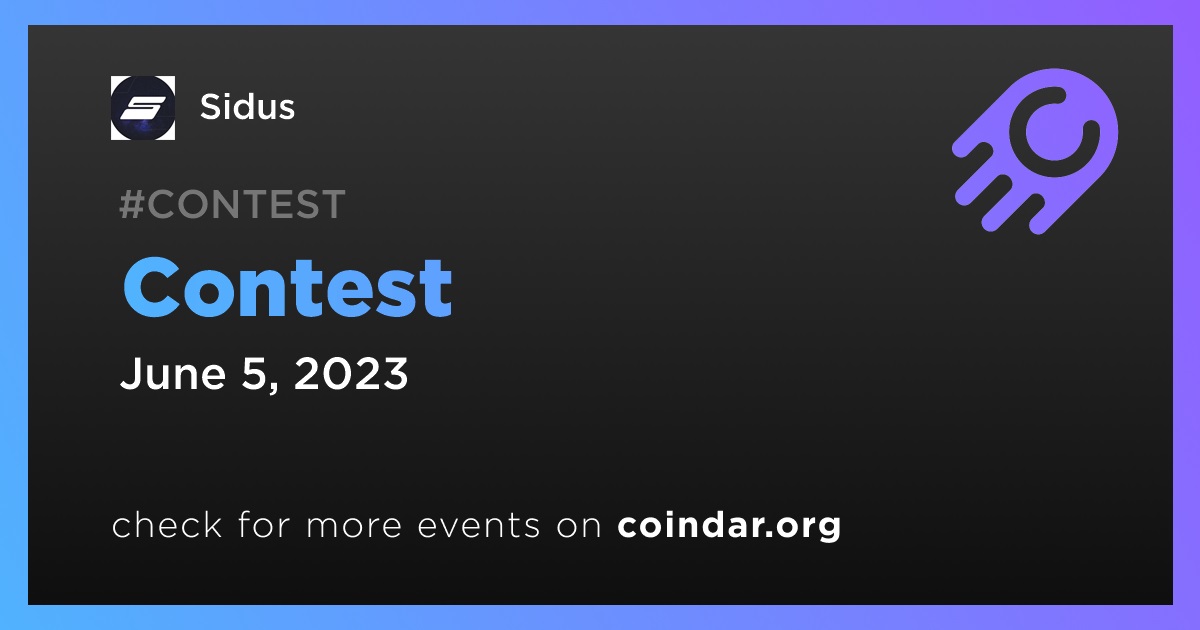 Sidus

#CONTEST

Contest

June 5, 2023

check for more events on coindar.org